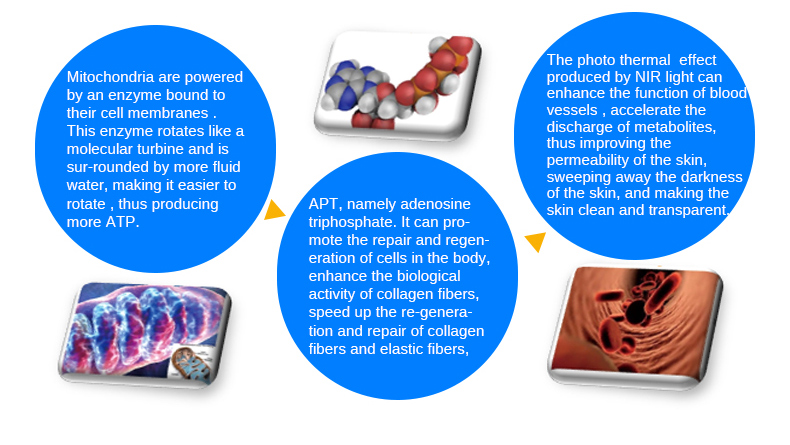 Mitochondria are powered by an enzyme bound to their cell membranes . This enzyme rotates like a molecular turbine and is sur-rounded by more fluid water, making it easier to rotate , thus producing more ATP.

APT, namely adenosine triphosphate. It can promote the repair and regeneration of cells in the body, enhance the biological activity of collagen fibers, speed up the re-generation and repair of collagen fibers and elastic fibers,

The photo thermal effect produced by NIR light can enhance the function of blood vessels , accelerate the discharge of metabolites, thus improving the permeability of the skin, sweeping away the darkness of the skin, and making the skin clean and transparent.